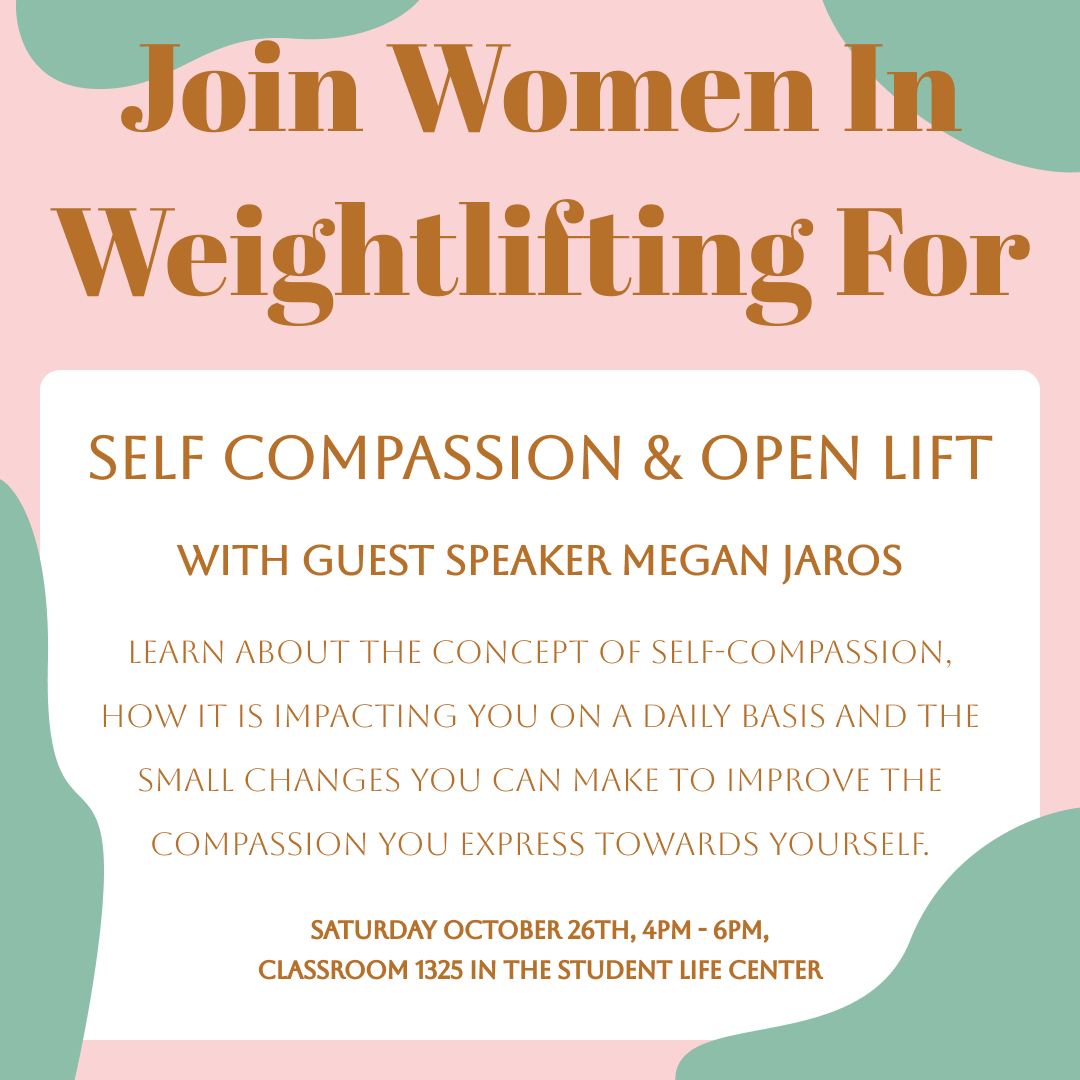 Join Women In Weightlifting For

SELF COMPASSION & OPEN LIFT

WITH GUEST SPEAKER MEGAN JAROS

LEARN ABOUT THE CONCEPT OF SELF-COMPASSION, HOW IT IS IMPACTING YOU ON A DAILY BASIS AND THE SMALL CHANGES YOU CAN MAKE TO IMPROVE THE COMPASSION YOU EXPRESS TOWARDS YOURSELF.

SATURDAY OCTOBER 26TH, 4PM - 6PM,
CLASSROOM 1325 IN THE STUDENT LIFE CENTER